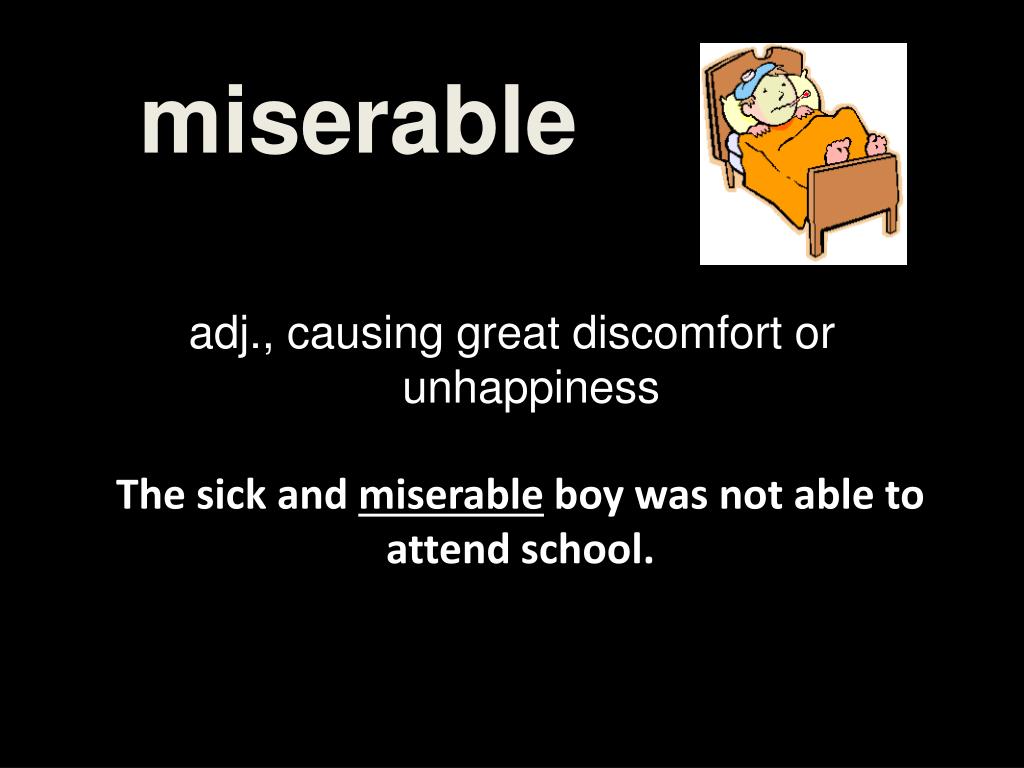 miserable

adj., causing great discomfort or unhappiness

The sick and miserable boy was not able to attend school.